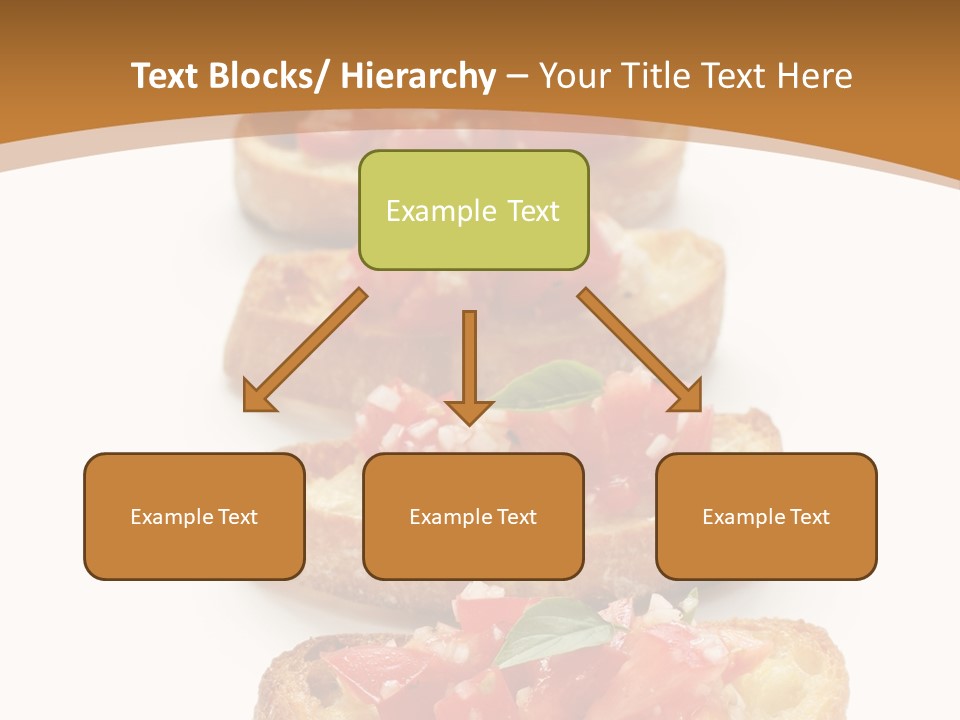 Text Blocks/ Hierarchy – Your Title Text Here

Example Text

Example Text

Example Text

Example Text